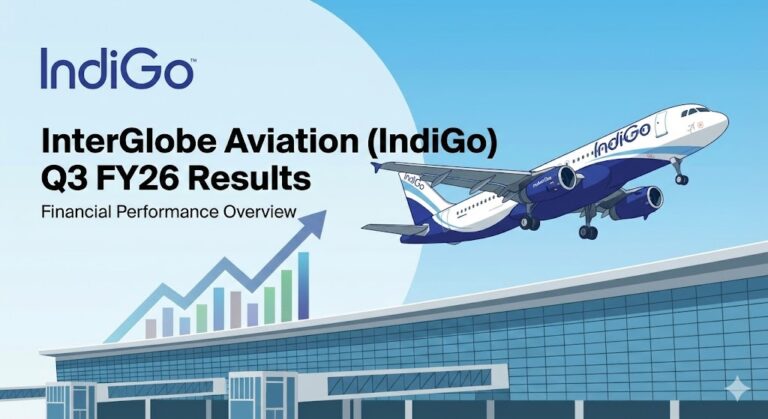 IndiGo™

InterGlobe Aviation (IndiGo) Q3 FY26 Results

Financial Performance Overview

IndiGo

IndiGo